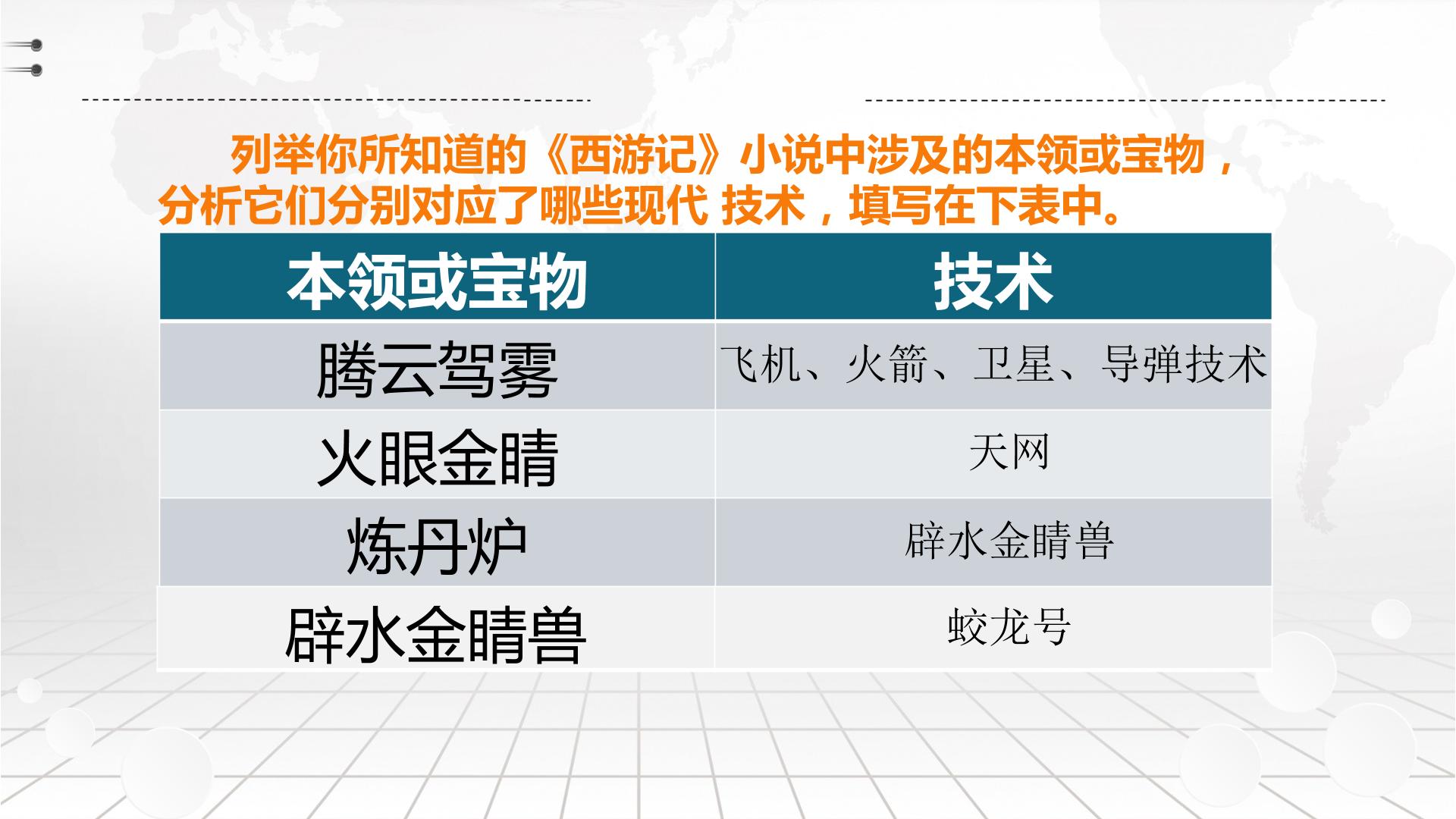 列举你所知道的《西游记》小说中涉及的本领或宝物，分析它们分别对应了哪些现代 技术，填写在下表中。

| 本领或宝物 | 技术 |
|---|---|
| 腾云驾雾 | 飞机、火箭、卫星、导弹技术 |
| 火眼金睛 | 天网 |
| 炼丹炉 | 辟水金睛兽 |
| 辟水金睛兽 | 蛟龙号 |